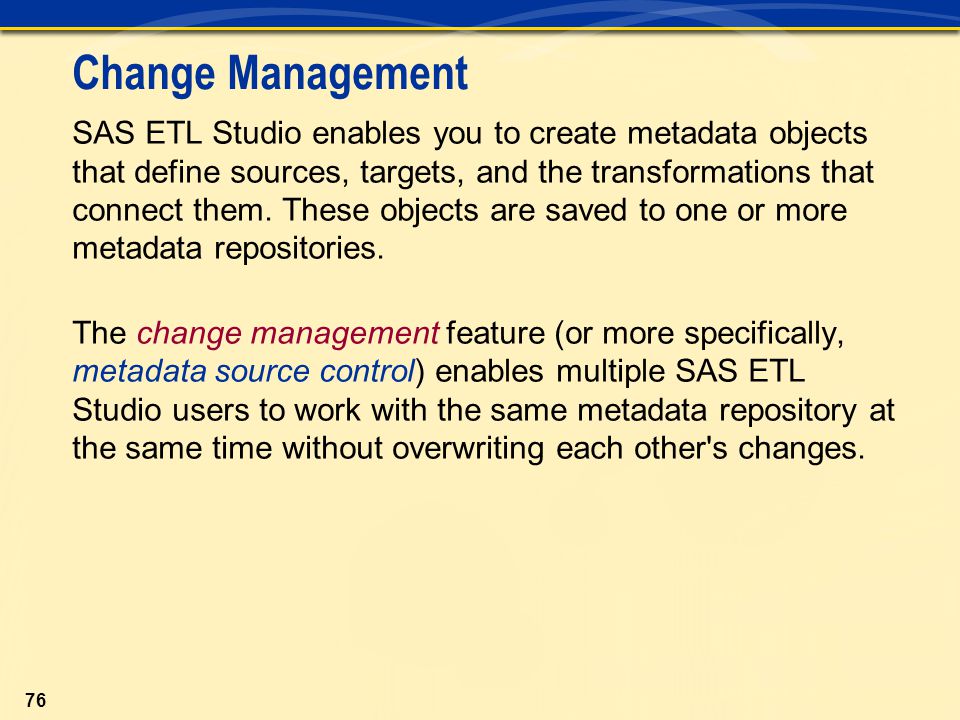 Change Management

SAS ETL Studio enables you to create metadata objects that define sources, targets, and the transformations that connect them. These objects are saved to one or more metadata repositories.

The change management feature (or more specifically, metadata source control) enables multiple SAS ETL Studio users to work with the same metadata repository at the same time without overwriting each other's changes.

76